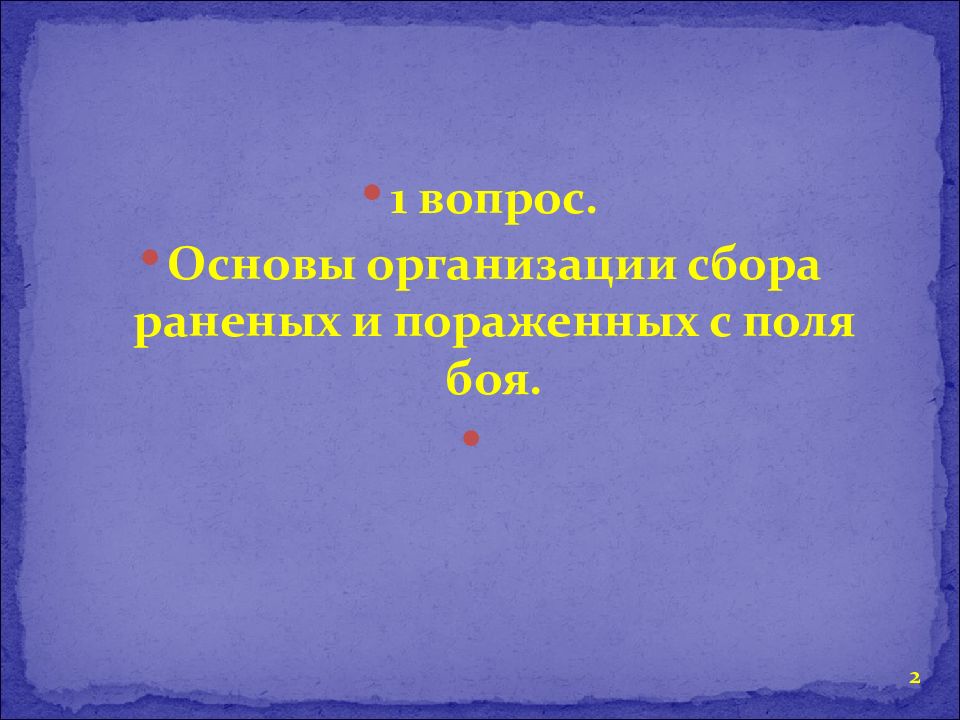 1 вопрос.

Основы организации сбора раненых и пораженных с поля боя.

2